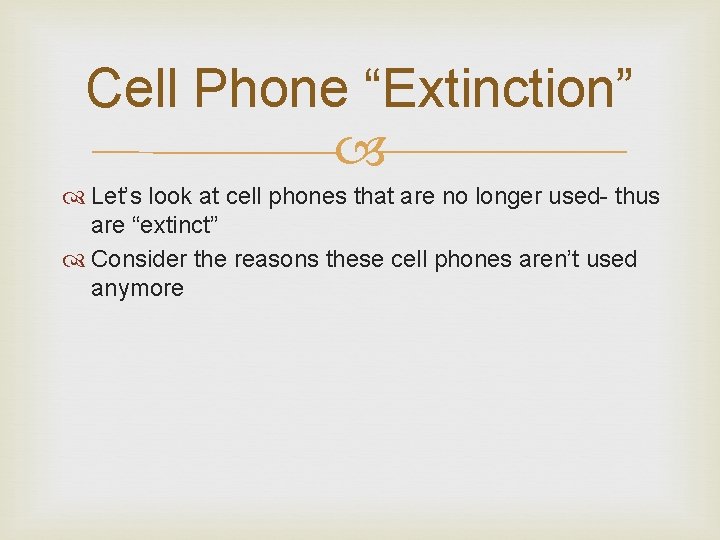 Cell Phone “Extinction”

Let’s look at cell phones that are no longer used- thus are “extinct”

Consider the reasons these cell phones aren’t used anymore